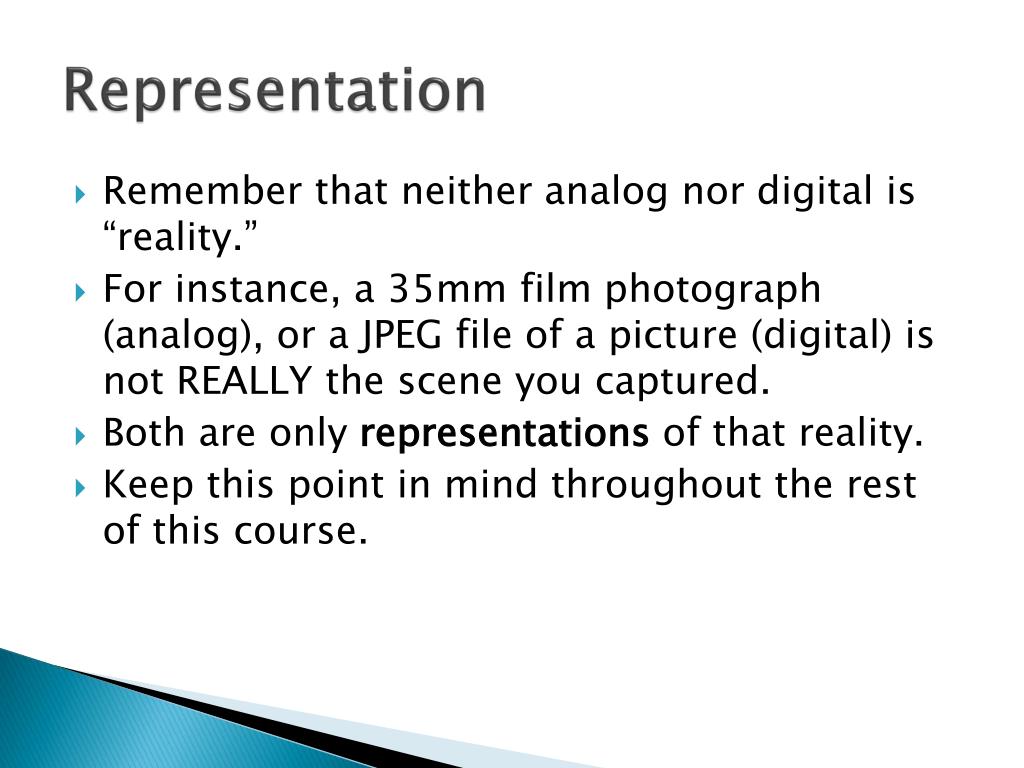 Representation

Remember that neither analog nor digital is “reality.”

For instance, a 35mm film photograph (analog), or a JPEG file of a picture (digital) is not REALLY the scene you captured.

Both are only representations of that reality.

Keep this point in mind throughout the rest of this course.